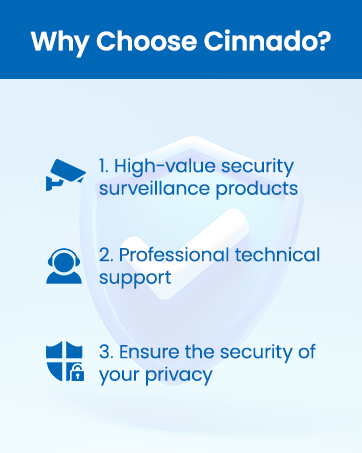 Why Choose Cinnado?

1. High-value security surveillance products

2. Professional technical support

3. Ensure the security of your privacy